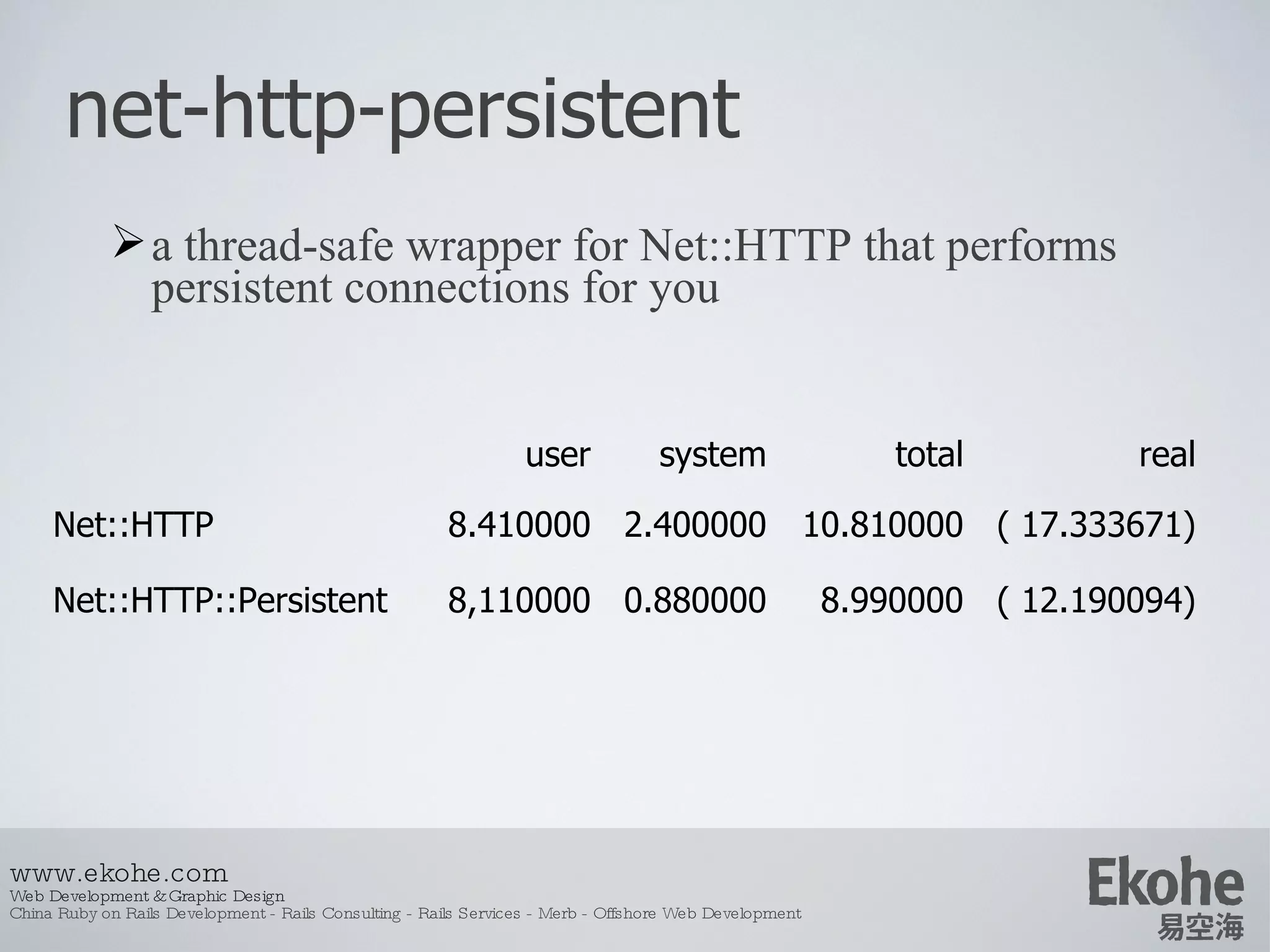 net-http-persistent

➢ a thread-safe wrapper for Net::HTTP that performs persistent connections for you

| | user | system | total | real |
|---|---|---|---|---|
| Net::HTTP | 8.410000 | 2.400000 | 10.810000 | ( 17.333671) |
| Net::HTTP::Persistent | 8,110000 | 0.880000 | 8.990000 | ( 12.190094) |

www.ekohe.com
Web Development & Graphic Design
China Ruby on Rails Development - Rails Consulting - Rails Services - Merb - Offshore Web Development

Ekohe
易空海